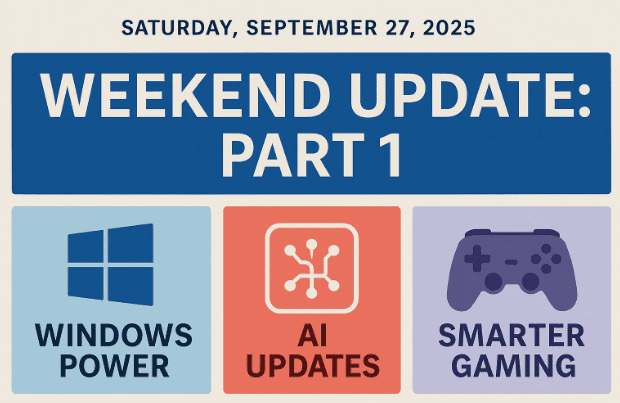 SATURDAY, SEPTEMBER 27, 2025

WEEKEND UPDATE: PART 1

WINDOWS POWER

AI UPDATES

SMARTER GAMING